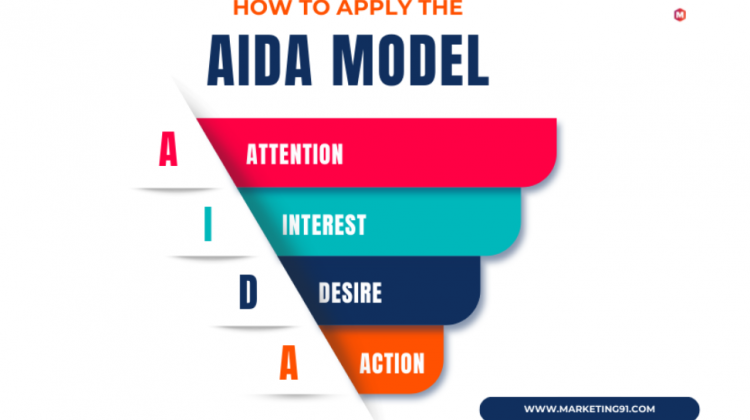 HOW TO APPLY THE
AIDA MODEL

M

A ATTENTION

I INTEREST

D DESIRE

A ACTION

WWW.MARKETING91.COM